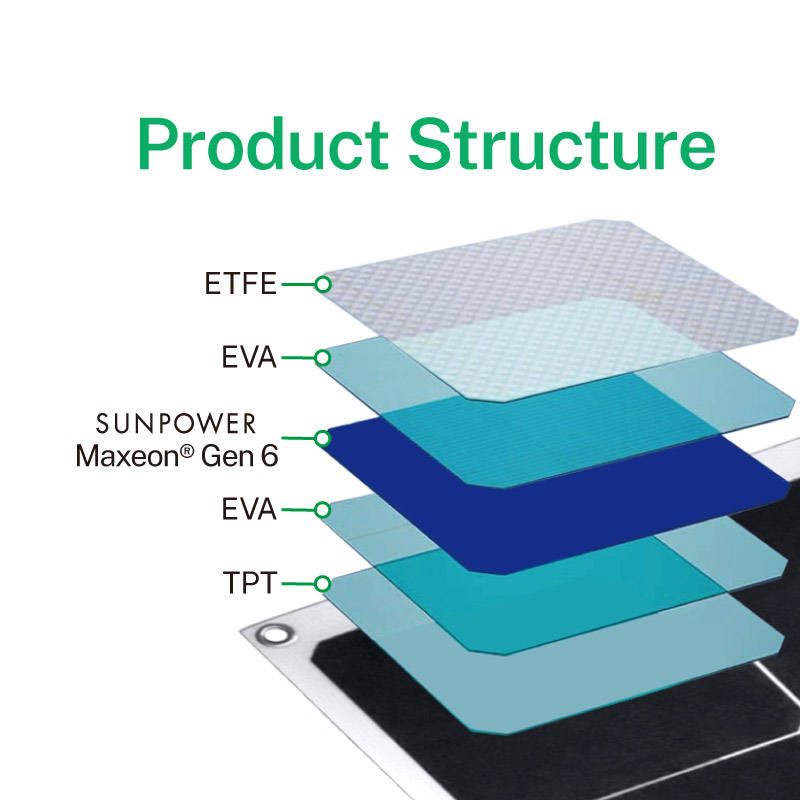 Product Structure

ETFE

EVA

SUNPOWER
Maxeon® Gen 6

EVA

TPT